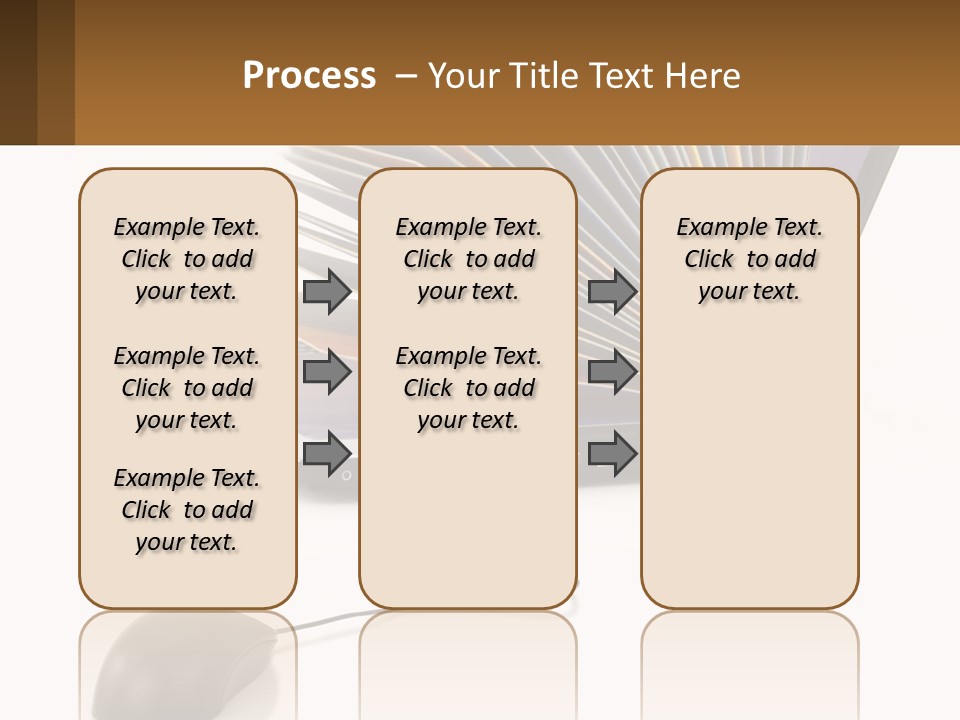 Process – Your Title Text Here

Example Text. Click to add your text.

Example Text. Click to add your text.

Example Text. Click to add your text.

Example Text. Click to add your text.

Example Text. Click to add your text.

Example Text. Click to add your text.